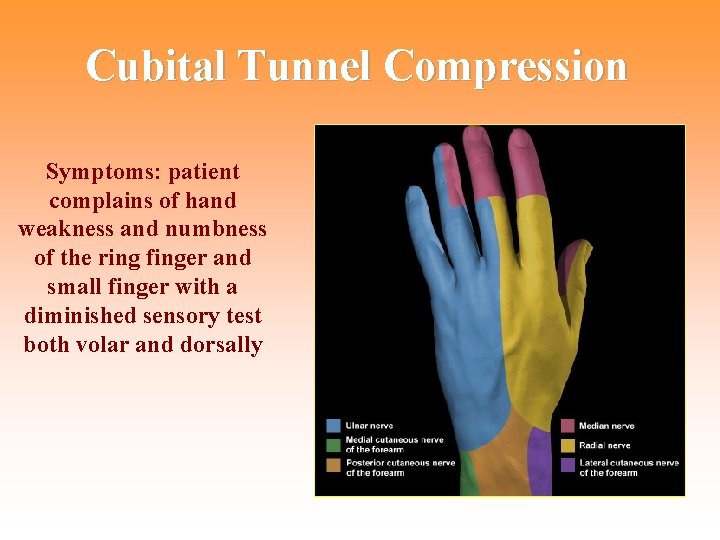 Cubital Tunnel Compression

Symptoms: patient complains of hand weakness and numbness of the ring finger and small finger with a diminished sensory test both volar and dorsally

Ulnar nerve
Medial cutaneous nerve of the forearm
Posterior cutaneous nerve of the forearm
Median nerve
Radial nerve
Lateral cutaneous nerve of the forearm